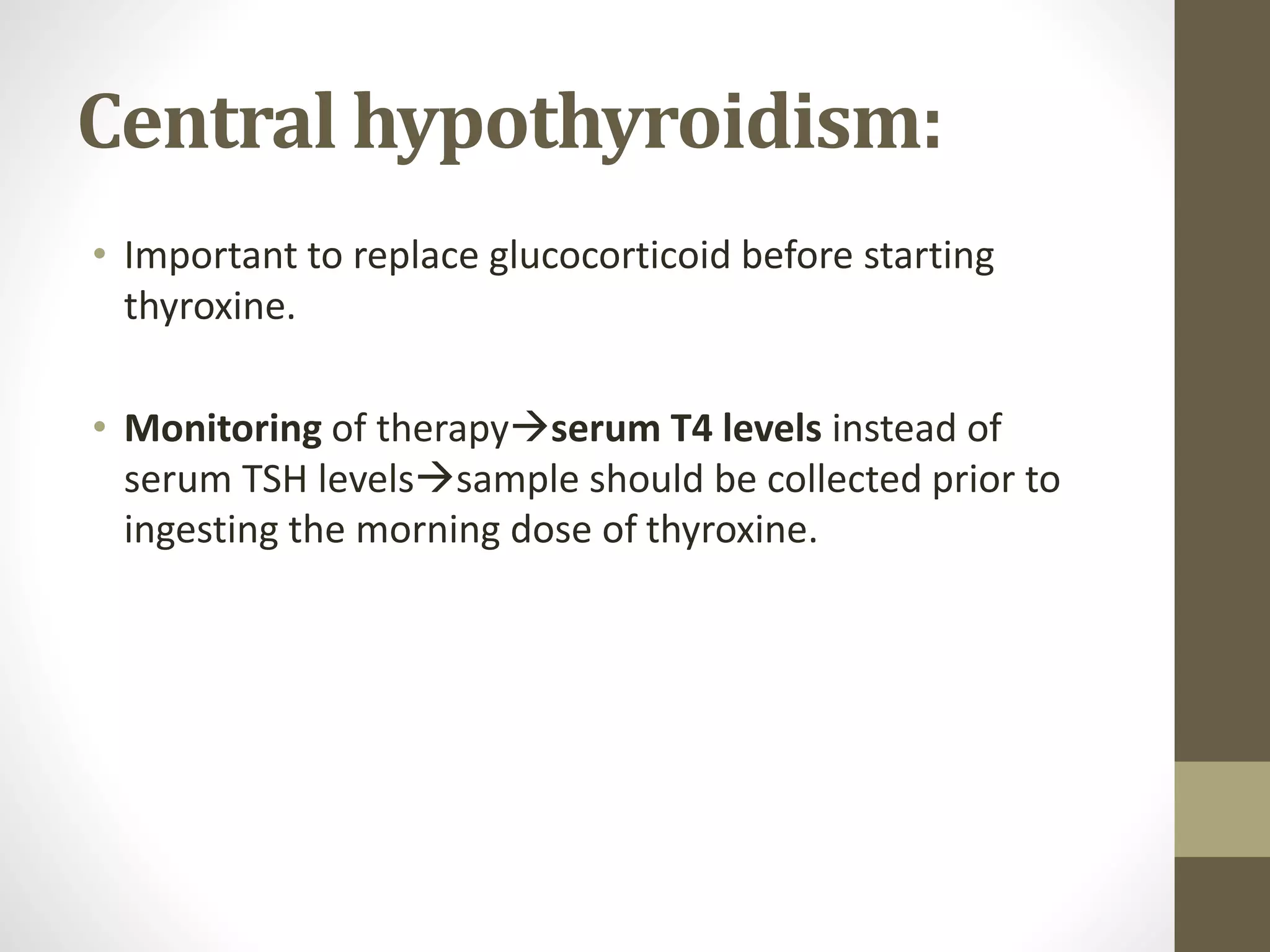 Central hypothyroidism:

• Important to replace glucocorticoid before starting thyroxine.

• Monitoring of therapy→serum T4 levels instead of serum TSH levels→sample should be collected prior to ingesting the morning dose of thyroxine.